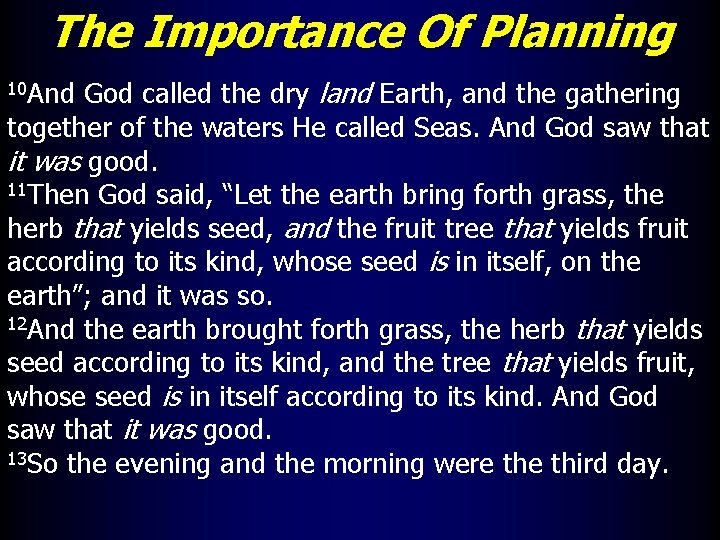 The Importance Of Planning

$^{10}$And God called the dry land Earth, and the gathering together of the waters He called Seas. And God saw that it was good.
$^{11}$Then God said, “Let the earth bring forth grass, the herb that yields seed, and the fruit tree that yields fruit according to its kind, whose seed is in itself, on the earth”; and it was so.
$^{12}$And the earth brought forth grass, the herb that yields seed according to its kind, and the tree that yields fruit, whose seed is in itself according to its kind. And God saw that it was good.
$^{13}$So the evening and the morning were the third day.